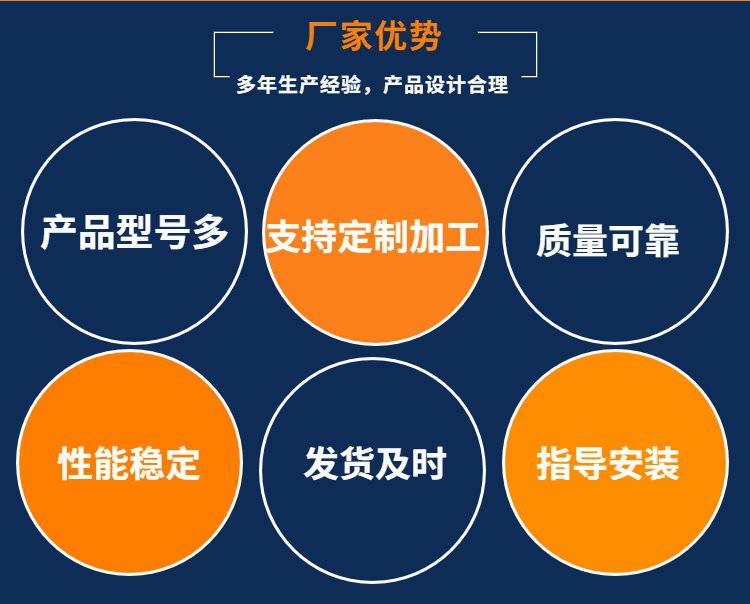 厂家优势

多年生产经验，产品设计合理

产品型号多

支持定制加工

质量可靠

性能稳定

发货及时

指导安装